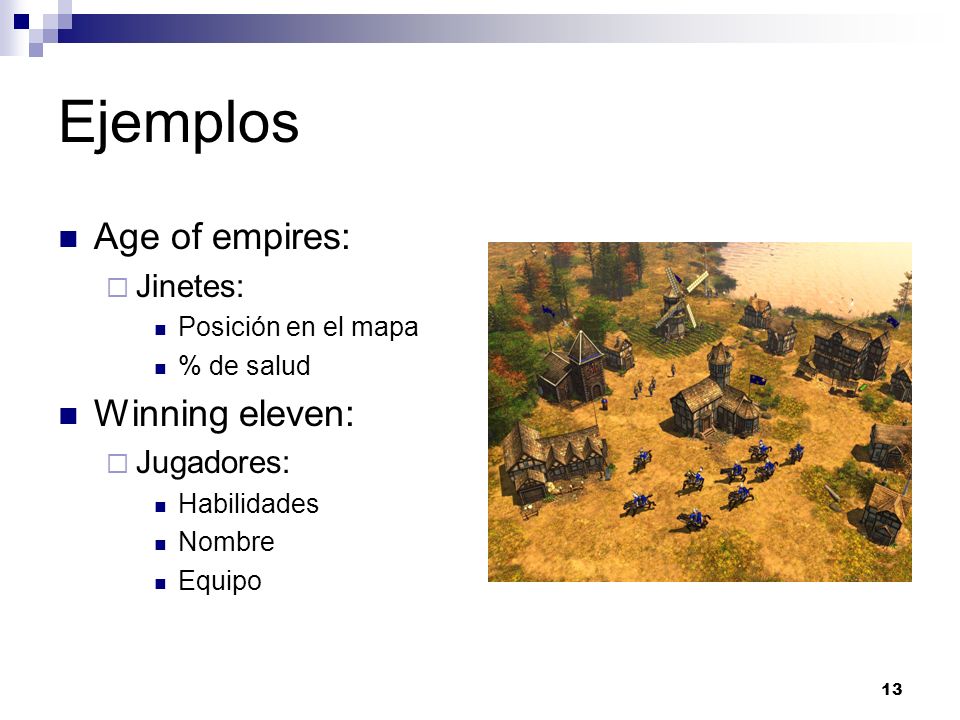 Ejemplos

Age of empires:

Jinetes:

Posición en el mapa

% de salud

Winning eleven:

Jugadores:

Habilidades

Nombre

Equipo

13